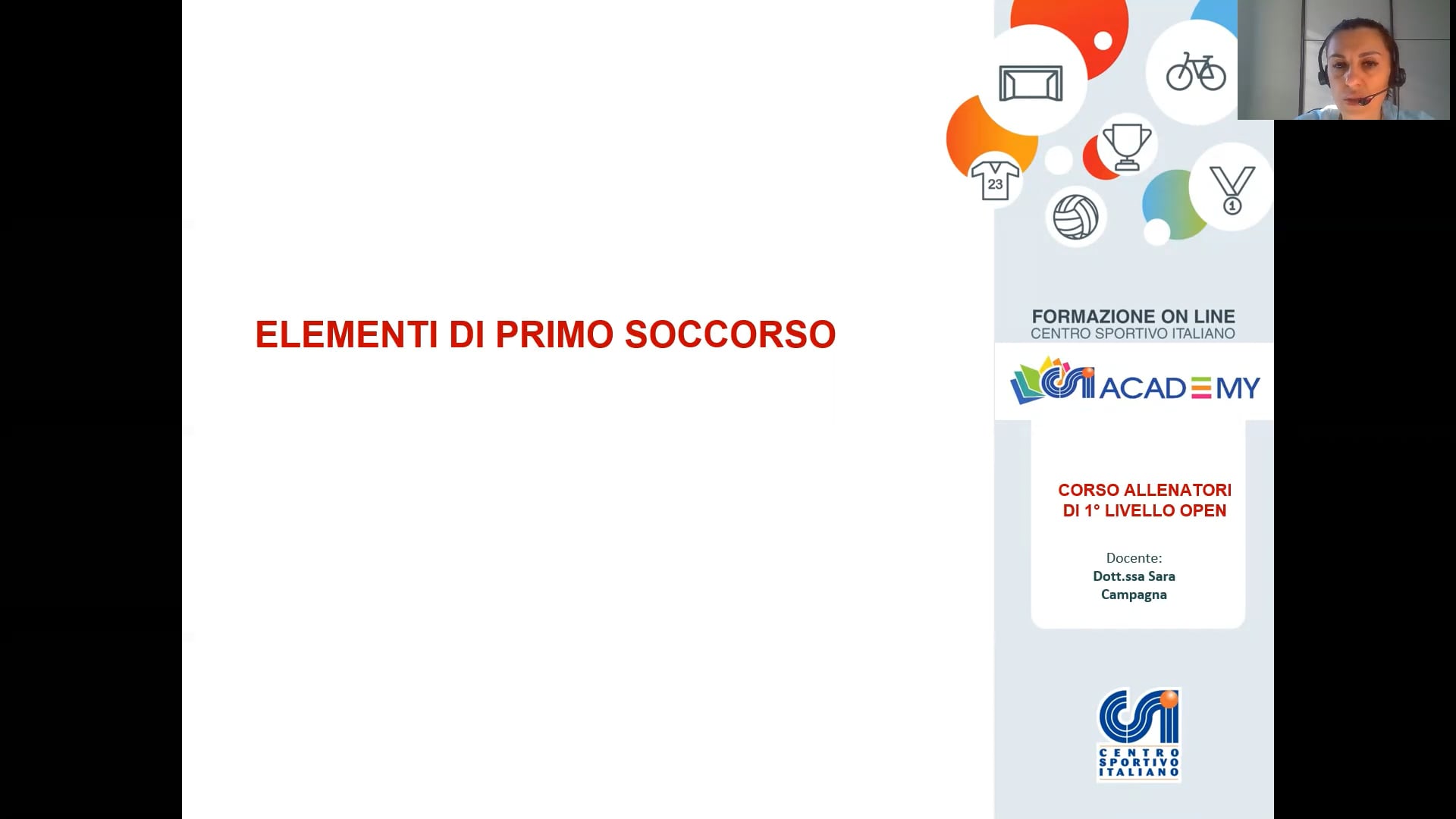 ELEMENTI DI PRIMO SOCCORSO

23

1

FORMAZIONE ON LINE
CENTRO SPORTIVO ITALIANO

CSI ACADEMY

CORSO ALLENATORI DI 1° LIVELLO OPEN

Docente:
Dott.ssa Sara Campagna

CSI
CENTRO SPORTIVO ITALIANO